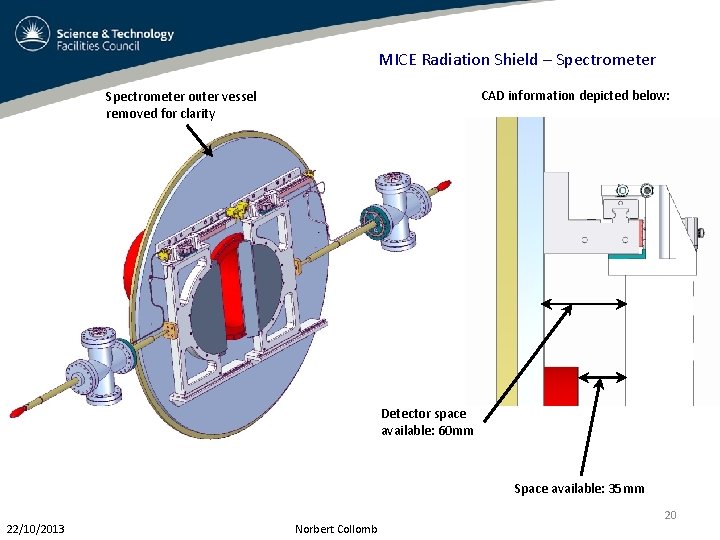 Science & Technology
Facilities Council

MICE Radiation Shield – Spectrometer

Spectrometer outer vessel removed for clarity

CAD information depicted below:

Detector space available: 60mm

Space available: 35mm

20

22/10/2013

Norbert Collomb